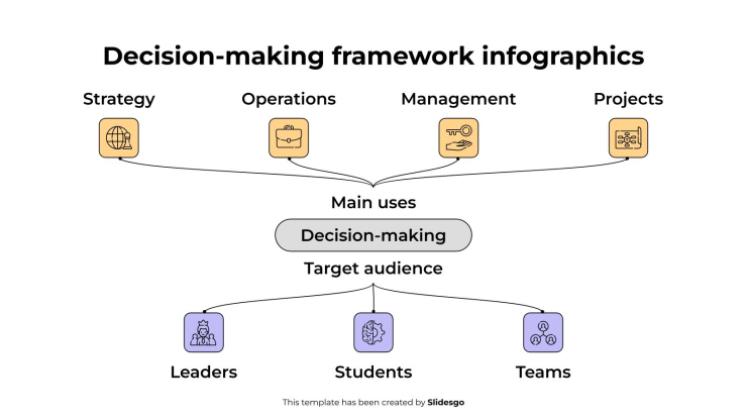 Decision-making framework infographics

Strategy

Operations

Management

Projects

Main uses

Decision-making

Target audience

Leaders

Students

Teams

This template has been created by Slidesgo